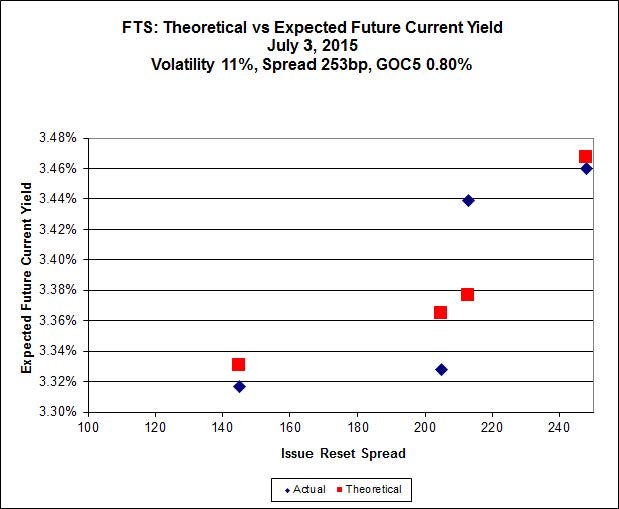 FTS: Theoretical vs Expected Future Current Yield
July 3, 2015
Volatility 11%, Spread 253bp, GOC5 0.80%

Expected Future Current Yield

3.48%
3.46%
3.44%
3.42%
3.40%
3.38%
3.36%
3.34%
3.32%
3.30%

100 120 140 160 180 200 220 240

Issue Reset Spread

Actual Theoretical